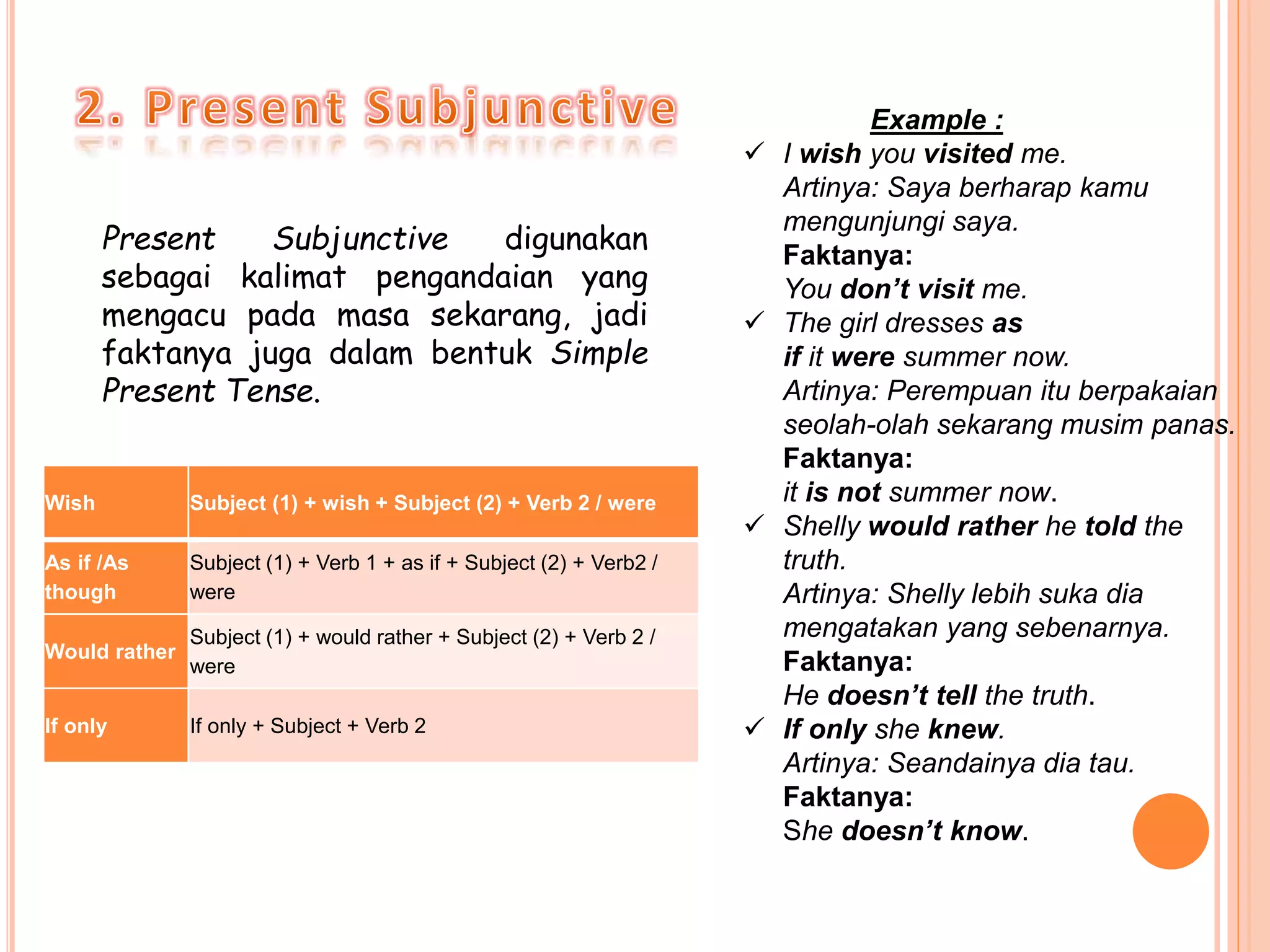 2. Present Subjunctive

Present Subjunctive digunakan sebagai kalimat pengandaian yang mengacu pada masa sekarang, jadi faktanya juga dalam bentuk Simple Present Tense.

| Wish | Subject (1) + wish + Subject (2) + Verb 2 / were |
|---|---|
| As if /As though | Subject (1) + Verb 1 + as if + Subject (2) + Verb2 / were |
| Would rather | Subject (1) + would rather + Subject (2) + Verb 2 / were |
| If only | If only + Subject + Verb 2 |

Example :

✓ I wish you visited me.
Artinya: Saya berharap kamu mengunjungi saya.
Faktanya:
You don't visit me.

✓ The girl dresses as if it were summer now.
Artinya: Perempuan itu berpakaian seolah-olah sekarang musim panas.
Faktanya:
it is not summer now.

✓ Shelly would rather he told the truth.
Artinya: Shelly lebih suka dia mengatakan yang sebenarnya.
Faktanya:
He doesn't tell the truth.

✓ If only she knew.
Artinya: Seandainya dia tau.
Faktanya:
She doesn't know.